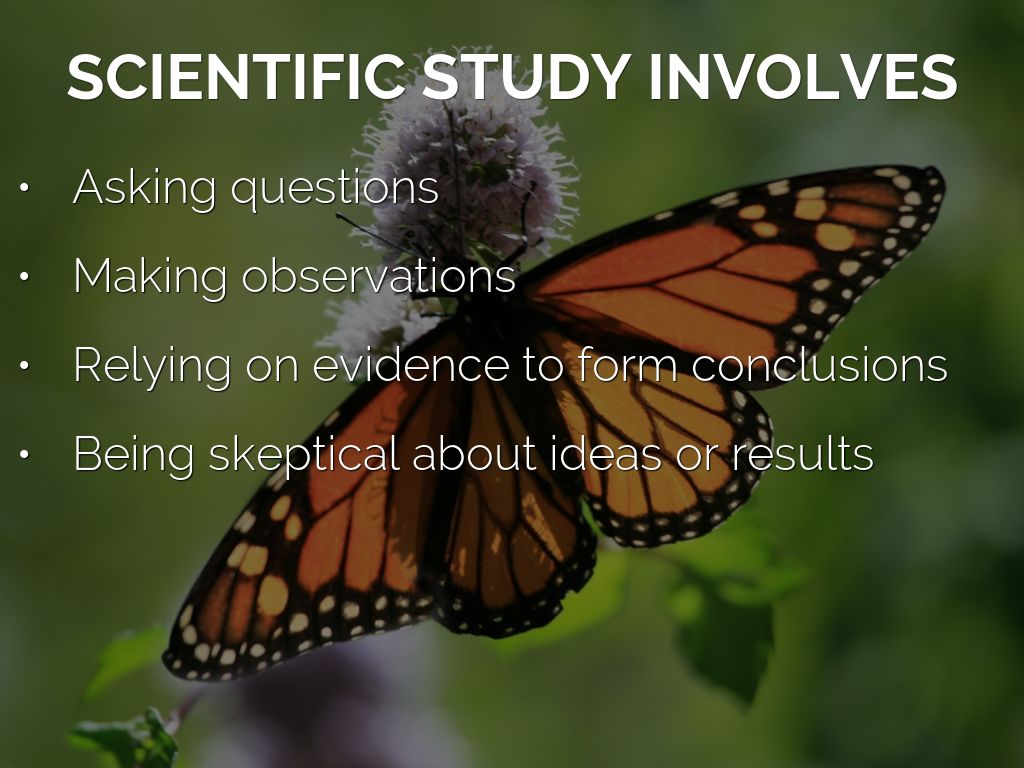 SCIENTIFIC STUDY INVOLVES

• Asking questions
• Making observations
• Relying on evidence to form conclusions
• Being skeptical about ideas or results